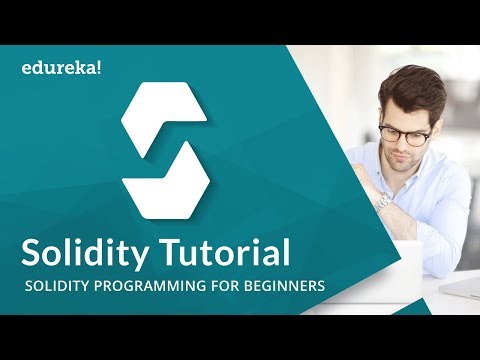 edureka!

Solidity Tutorial

SOLIDITY PROGRAMMING FOR BEGINNERS